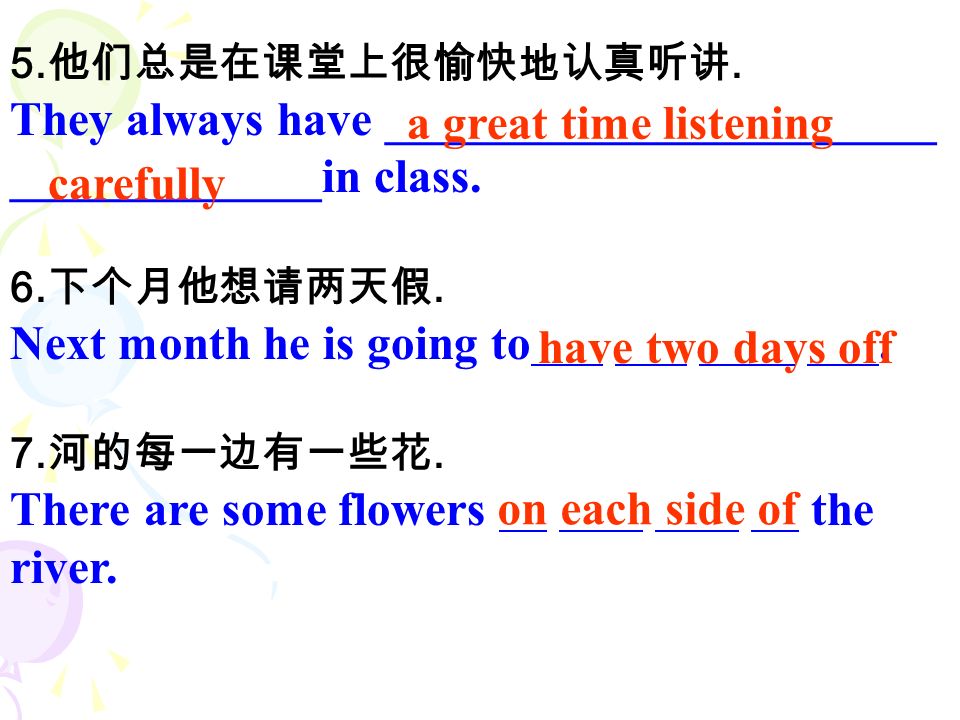 5.他们总是在课堂上很愉快地认真听讲.
They always have a great time listening carefully in class.

6.下个月他想请两天假.
Next month he is going to have two days off.

7.河的每一边有一些花.
There are some flowers on each side of the river.